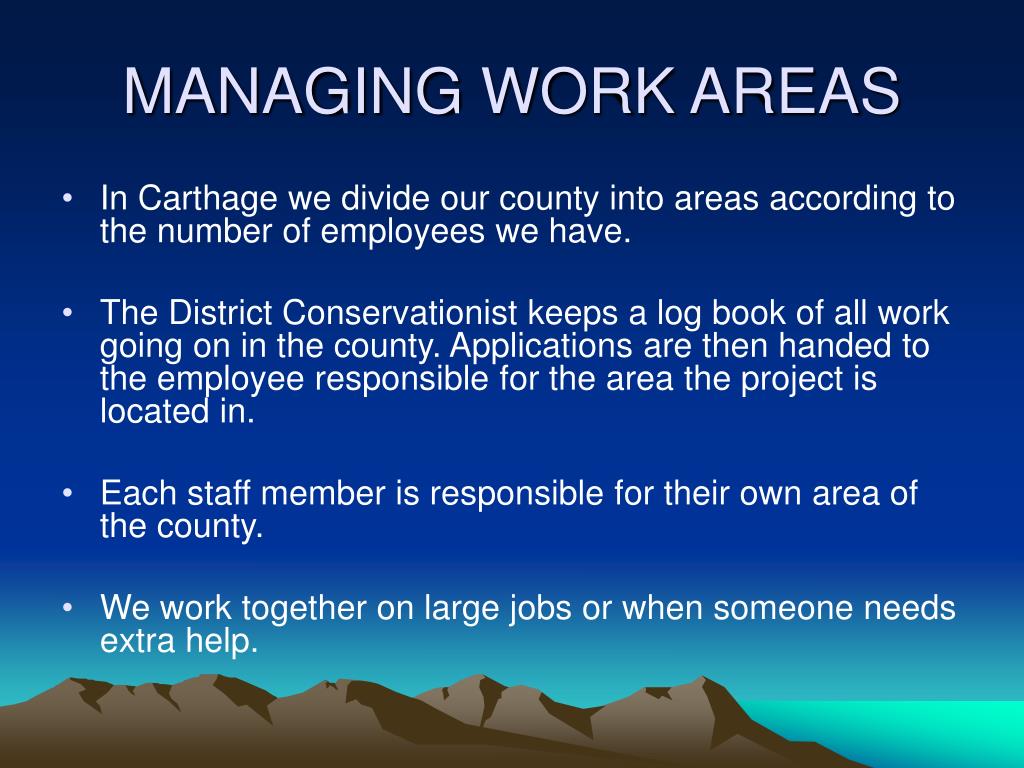 MANAGING WORK AREAS

• In Carthage we divide our county into areas according to the number of employees we have.

• The District Conservationist keeps a log book of all work going on in the county. Applications are then handed to the employee responsible for the area the project is located in.

• Each staff member is responsible for their own area of the county.

• We work together on large jobs or when someone needs extra help.